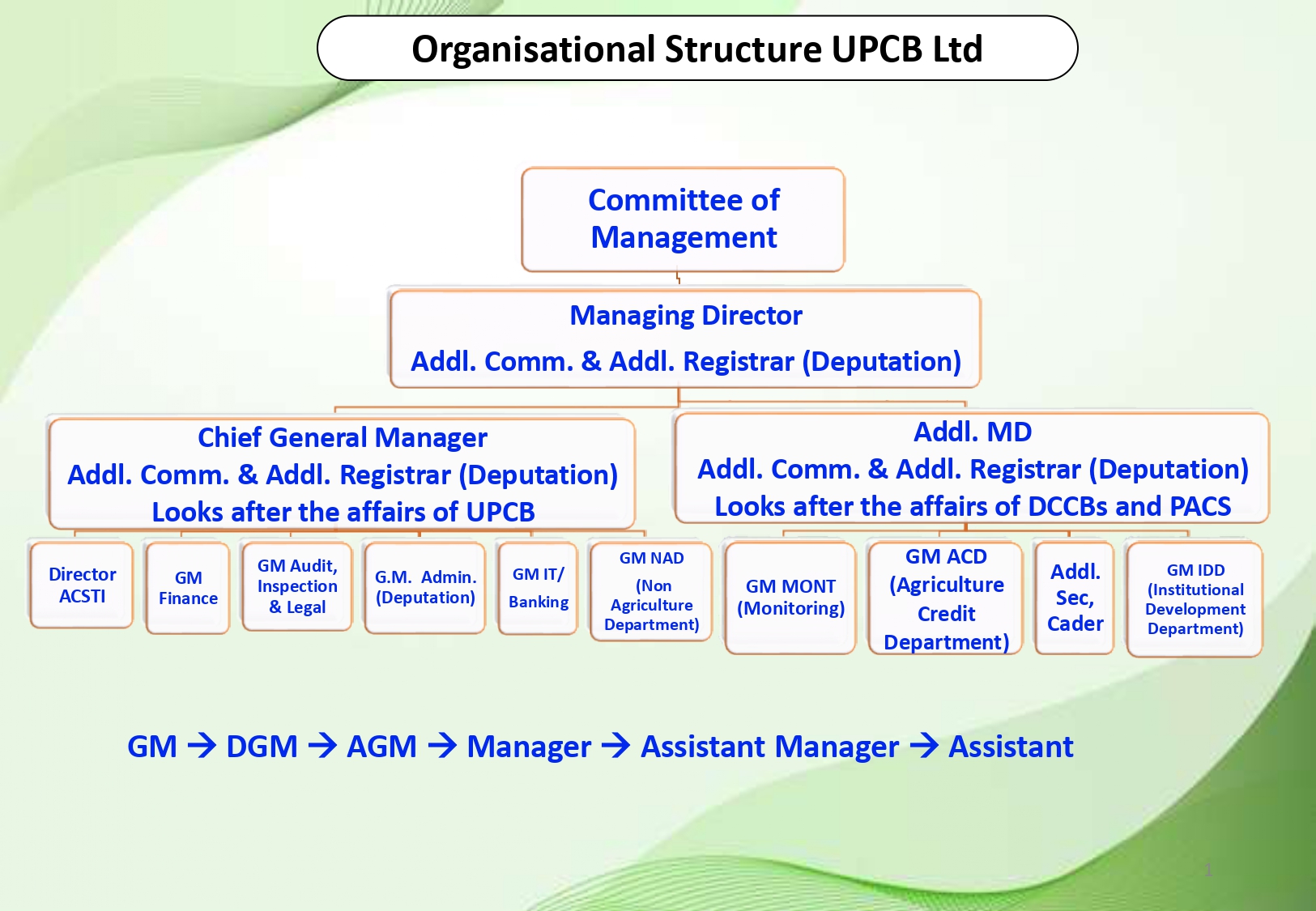 Organisational Structure UPCB Ltd

Committee of Management

Managing Director
Addl. Comm. & Addl. Registrar (Deputation)

Chief General Manager
Addl. Comm. & Addl. Registrar (Deputation)
Looks after the affairs of UPCB

Addl. MD
Addl. Comm. & Addl. Registrar (Deputation)
Looks after the affairs of DCCBs and PACS

Director ACSTI

GM Finance

GM Audit, Inspection & Legal

G.M. Admin. (Deputation)

GM IT/ Banking

GM NAD (Non Agriculture Department)

GM MONT (Monitoring)

GM ACD (Agriculture Credit Department)

Addl. Sec, Cader

GM IDD (Institutional Development Department)

GM → DGM → AGM → Manager → Assistant Manager → Assistant

1